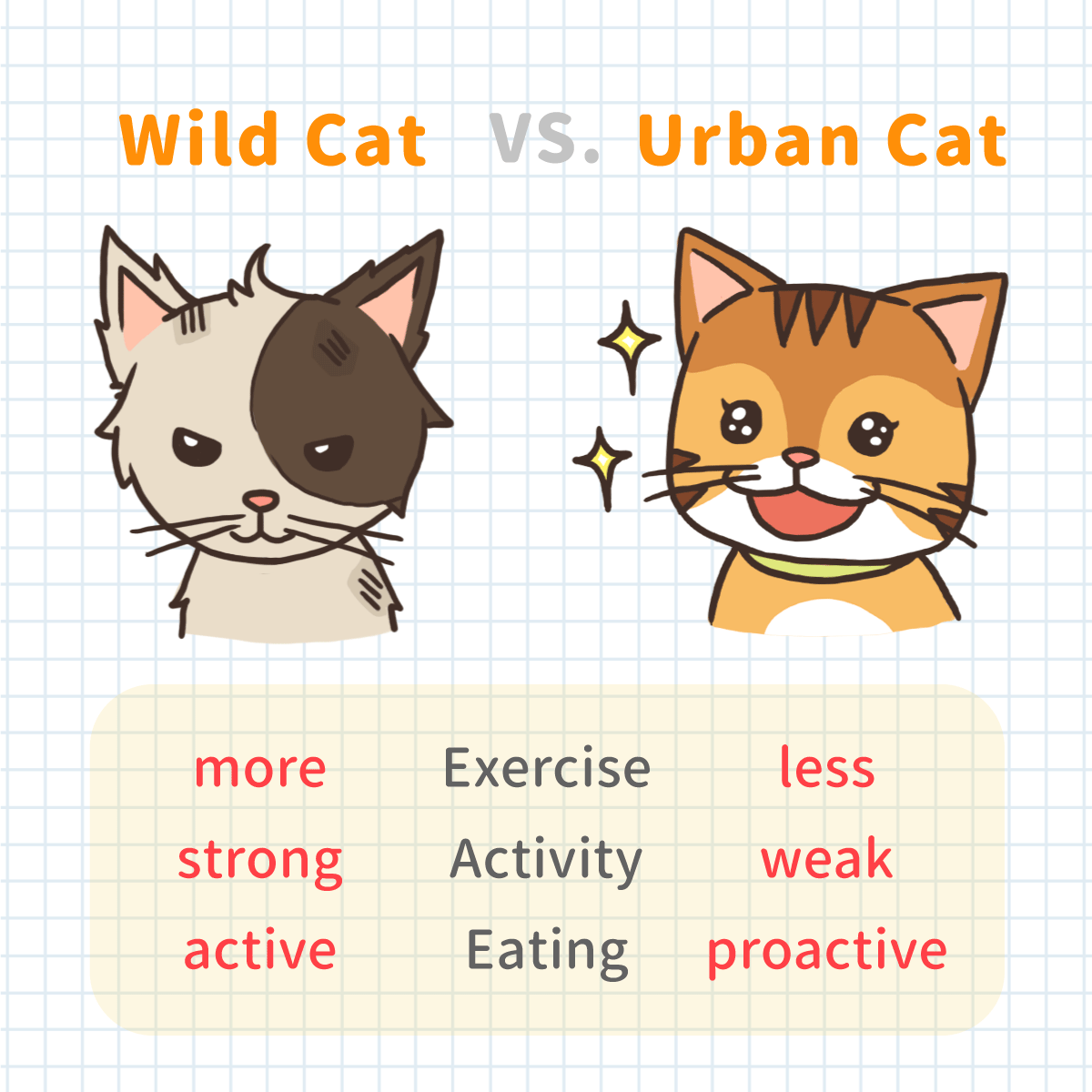 Wild Cat VS. Urban Cat

| more | Exercise | less |
|---|---|---|
| strong | Activity | weak |
| active | Eating | proactive |